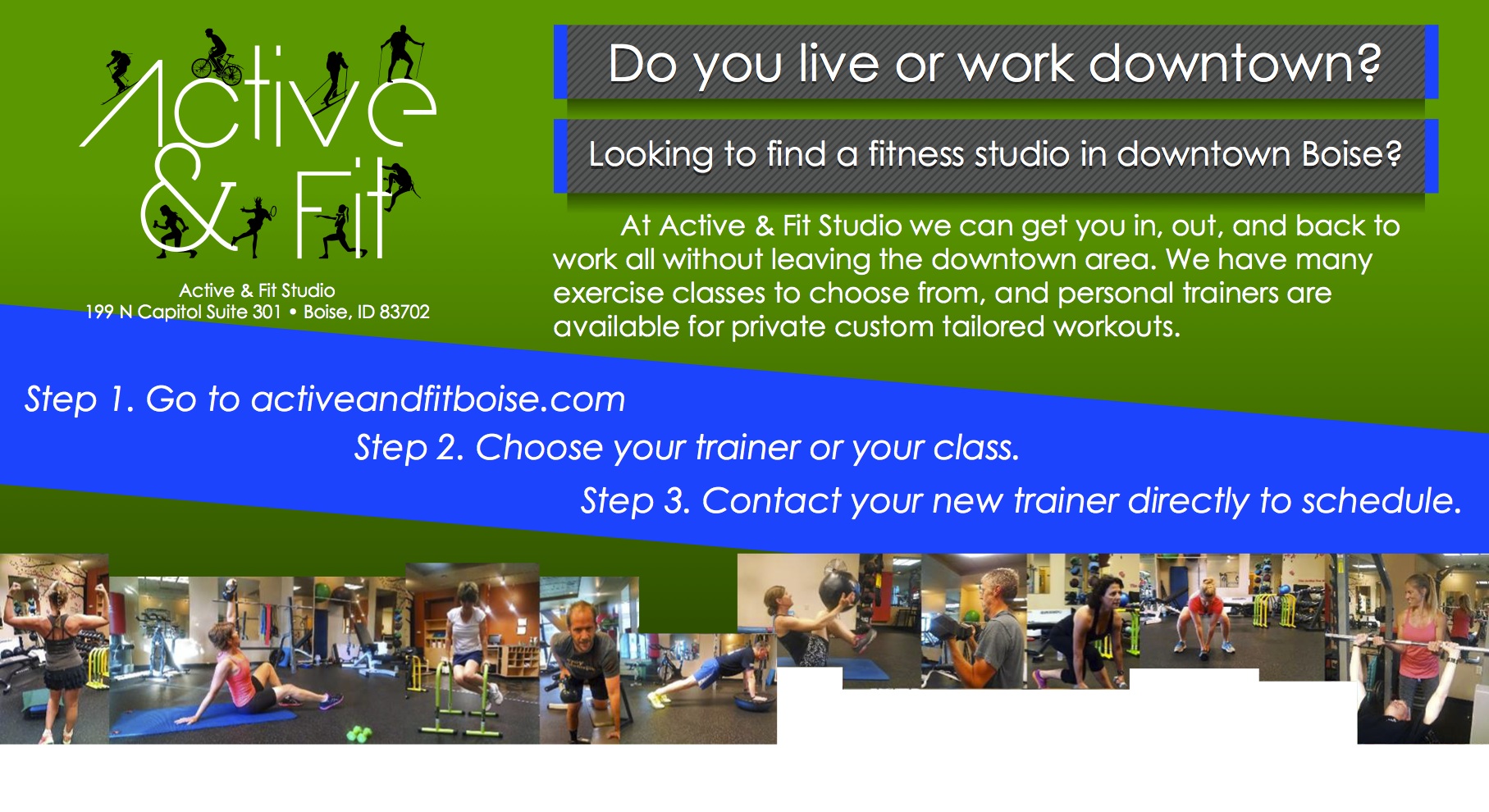 Active & Fit

Active & Fit Studio
199 N Capitol Suite 301 • Boise, ID 83702

Do you live or work downtown?

Looking to find a fitness studio in downtown Boise?

At Active & Fit Studio we can get you in, out, and back to work all without leaving the downtown area. We have many exercise classes to choose from, and personal trainers are available for private custom tailored workouts.

Step 1. Go to activeandfitboise.com

Step 2. Choose your trainer or your class.

Step 3. Contact your new trainer directly to schedule.